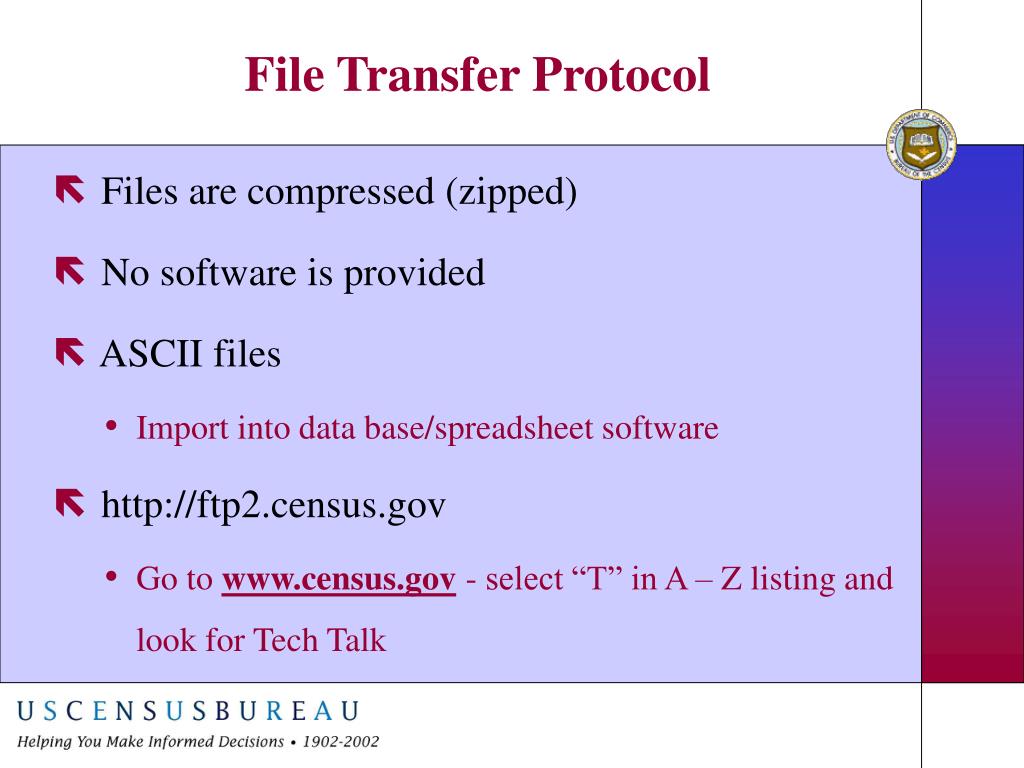 File Transfer Protocol

Files are compressed (zipped)

No software is provided

ASCII files

• Import into data base/spreadsheet software

http://ftp2.census.gov

• Go to www.census.gov - select “T” in A – Z listing and look for Tech Talk

USCENSUSBUREAU

Helping You Make Informed Decisions • 1902-2002